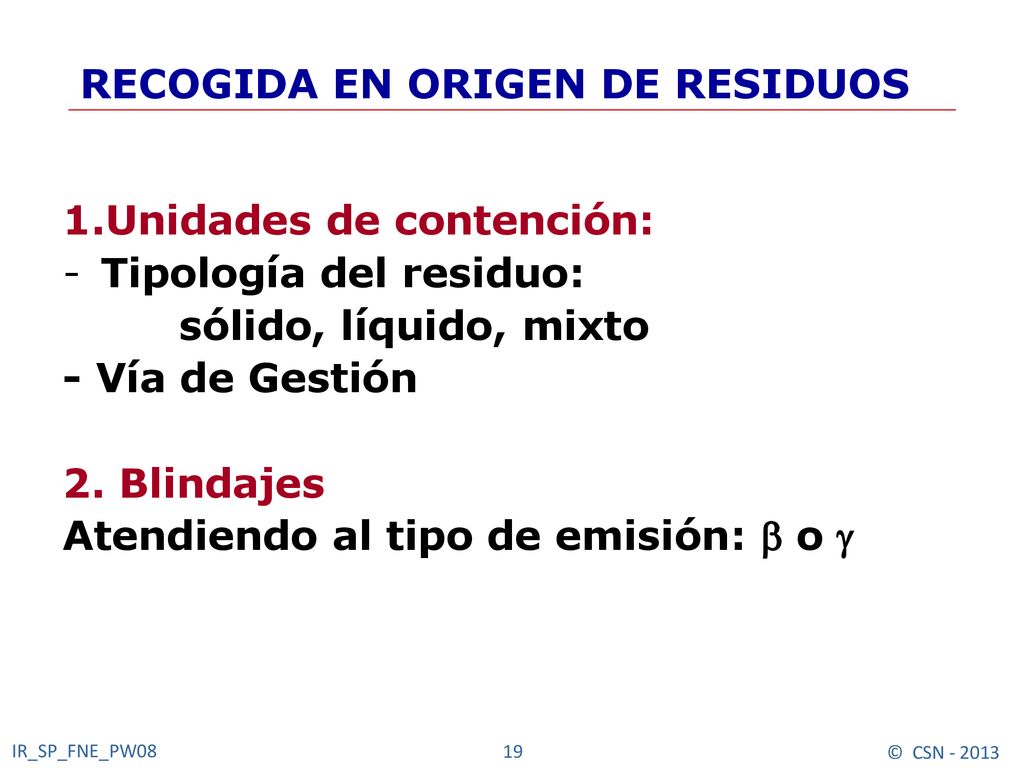 RECOGIDA EN ORIGEN DE RESIDUOS

1.Unidades de contención:
- Tipología del residuo:
sólido, líquido, mixto
- Vía de Gestión

2. Blindajes
Atendiendo al tipo de emisión: $\beta$ o $\gamma$

IR_SP_FNE_PW08

19

© CSN - 2013